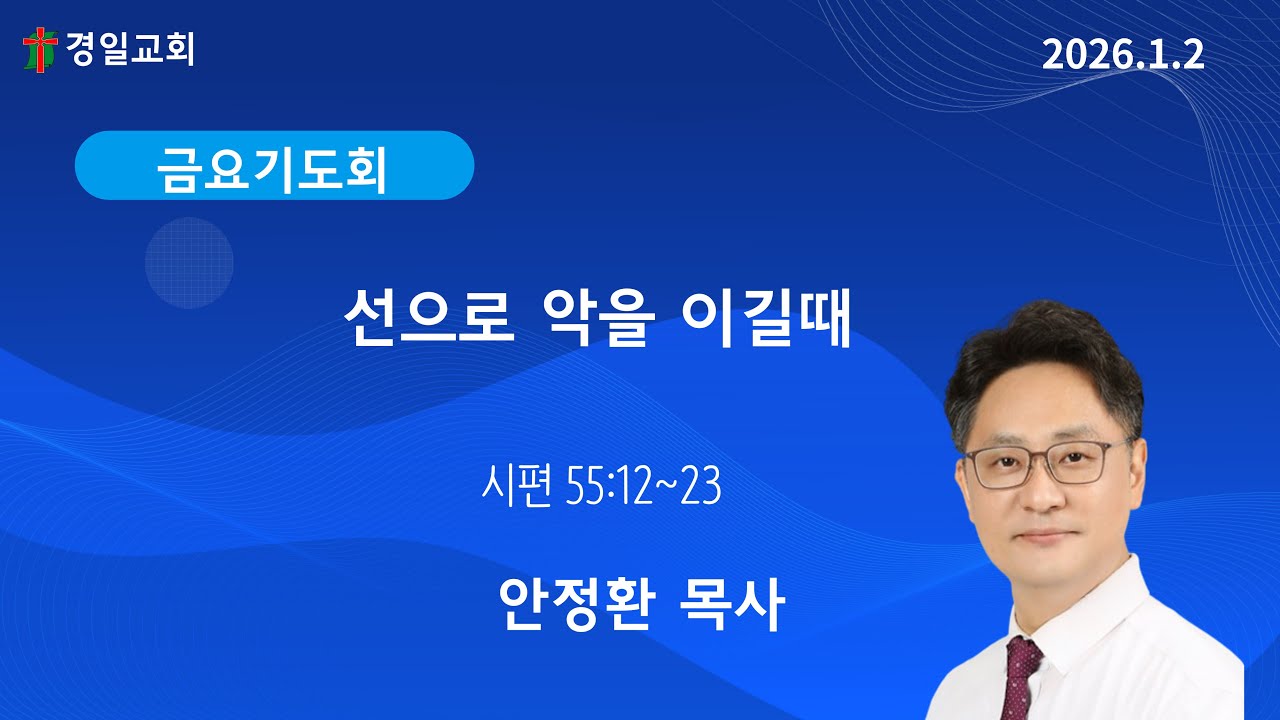 경일교회

2026.1.2

금요기도회

선으로 악을 이길때

시편 55:12~23

안정환 목사